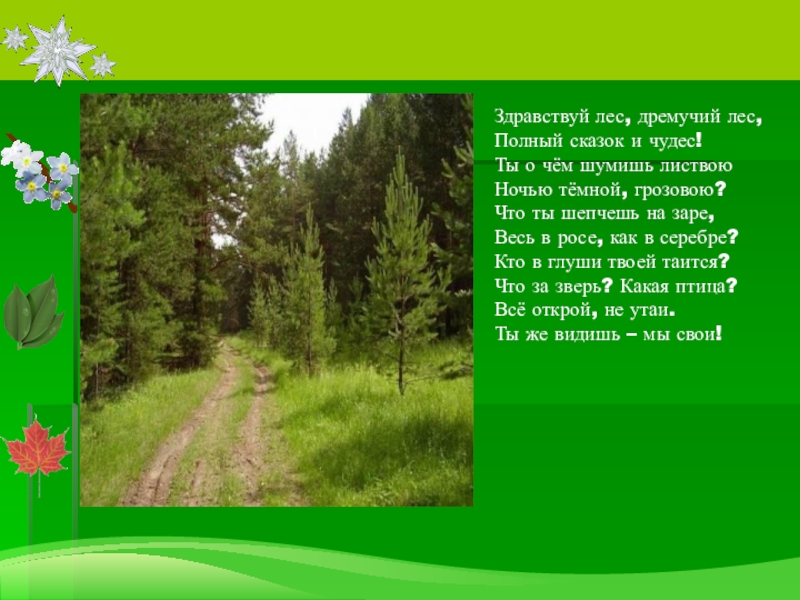 Здравствуй лес, дремучий лес,
Полный сказок и чудес!
Ты о чём шумишь листвою
Ночью тёмной, грозовою?
Что ты шепчешь на заре,
Весь в росе, как в серебре?
Кто в глуши твоей таится?
Что за зверь? Какая птица?
Всё открой, не утаи.
Ты же видишь – мы свои!